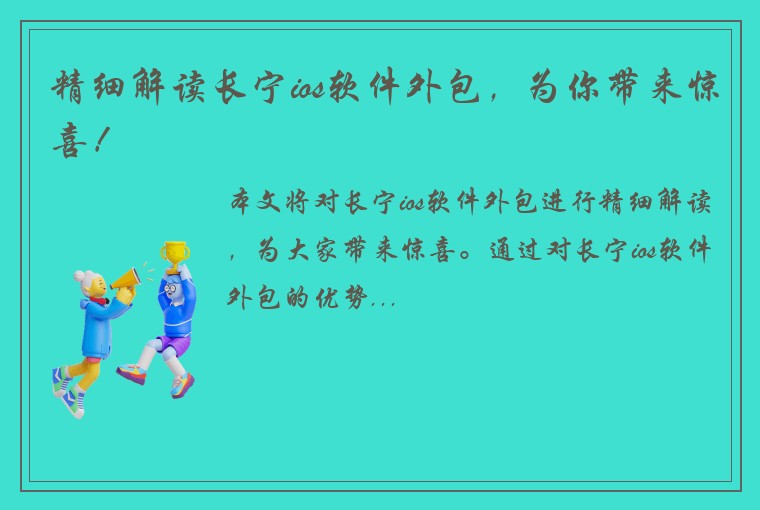 精细解读长宁ios软件外包，为你带来惊喜！

本文将对长宁ios软件外包进行精细解读，为大家带来惊喜。通过对长宁ios软件外包的优势...